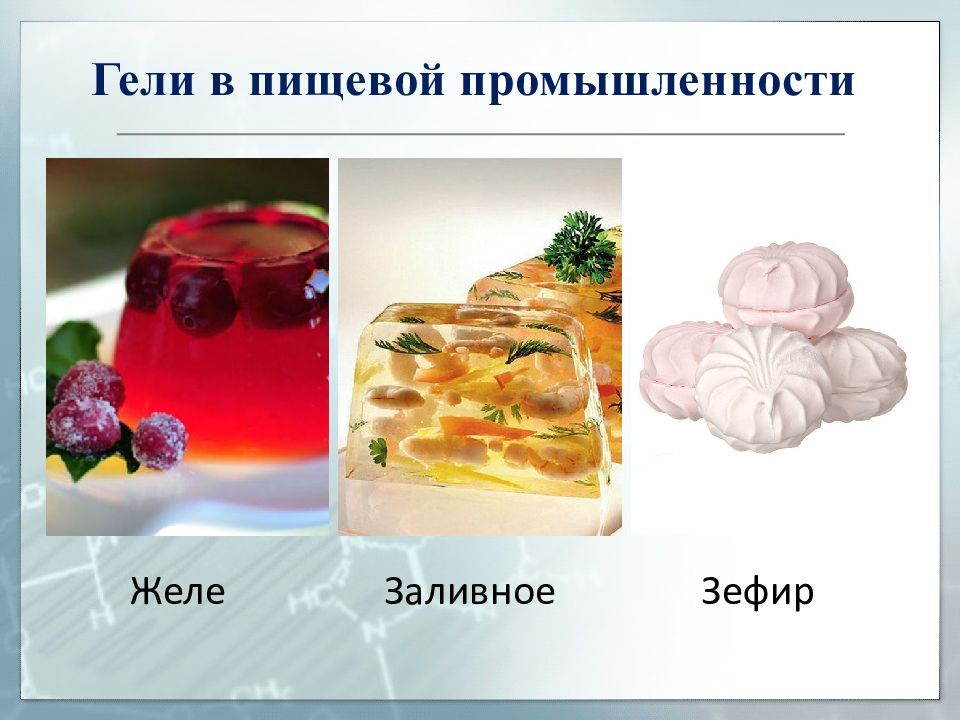 Гели в пищевой промышленности

Желе

Заливное

Зефир